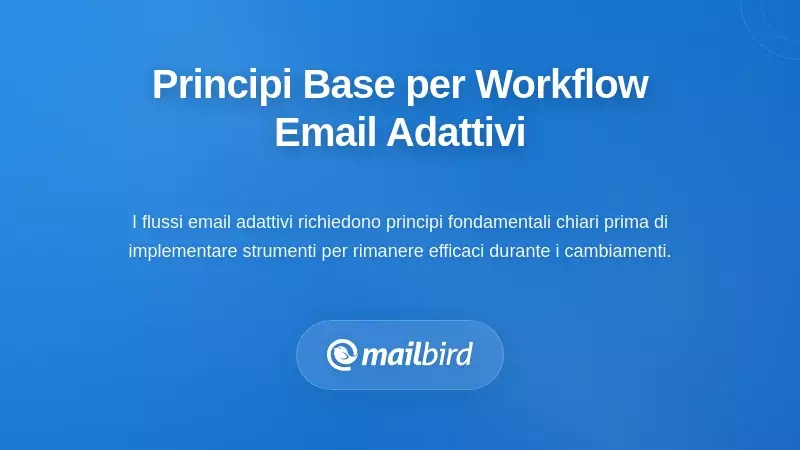 Principi Base per Workflow Email Adattivi

I flussi email adattivi richiedono principi fondamentali chiari prima di implementare strumenti per rimanere efficaci durante i cambiamenti.

mailbird